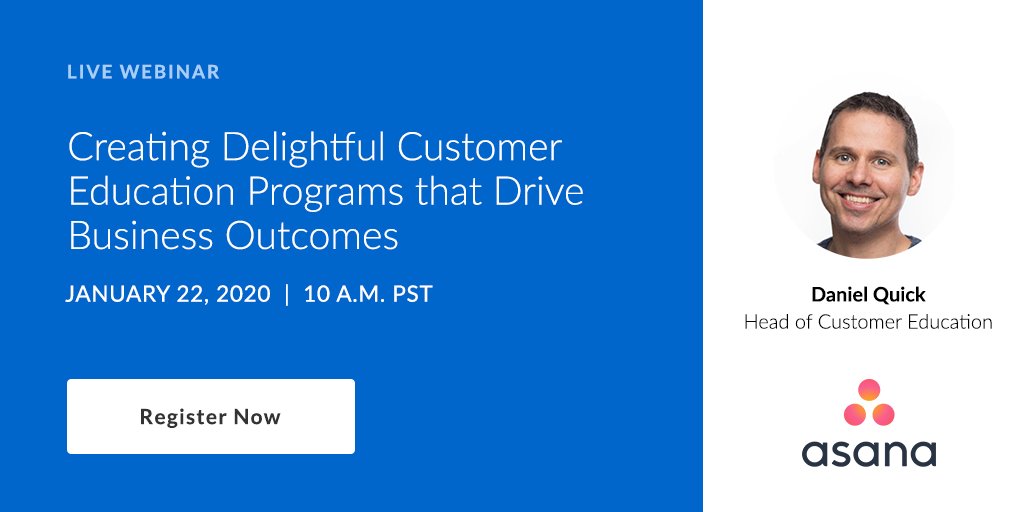 LIVE WEBINAR

Creating Delightful Customer Education Programs that Drive Business Outcomes

JANUARY 22, 2020 | 10 A.M. PST

Register Now

Daniel Quick
Head of Customer Education

asana